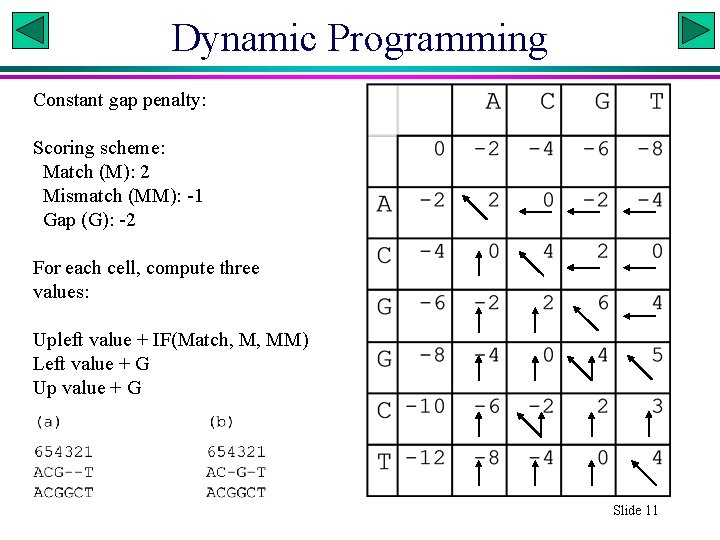 Dynamic Programming

Constant gap penalty:

Scoring scheme:
Match (M): 2
Mismatch (MM): -1
Gap (G): -2

For each cell, compute three values:

Upleft value + IF(Match, M, MM)
Left value + G
Up value + G

(a)

654321
ACG--T
ACGGCT

(b)

654321
AC-G-T
ACGGCT

| | | A | C | G | T |
|---|---|---|---|---|---|
| | 0 | -2 | -4 | -6 | -8 |
| A | -2 | 2 | 0 | -2 | -4 |
| C | -4 | 0 | 4 | 2 | 0 |
| G | -6 | -2 | 2 | 6 | 4 |
| G | -8 | -4 | 0 | 4 | 5 |
| C | -10 | -6 | -2 | 2 | 3 |
| T | -12 | -8 | -4 | 0 | 4 |

Slide 11